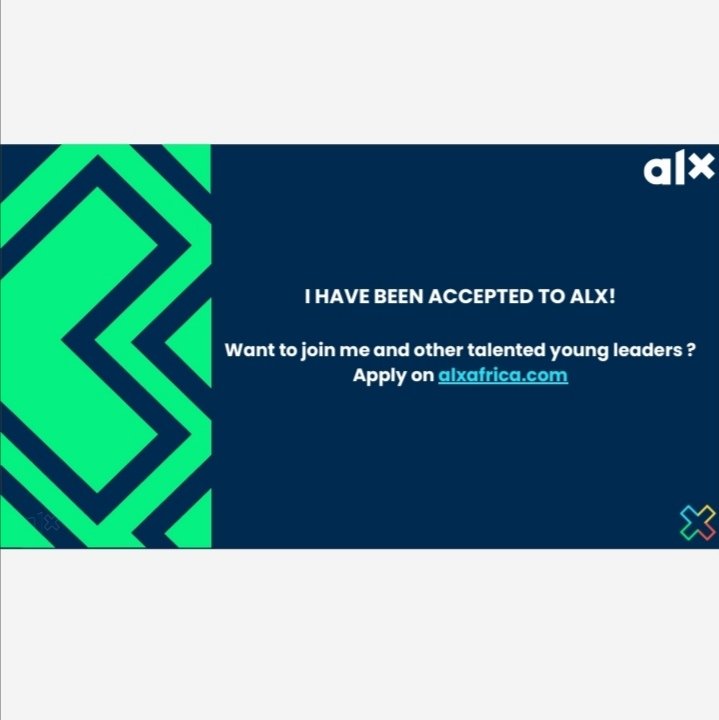 alx

I HAVE BEEN ACCEPTED TO ALX!

Want to join me and other talented young leaders ? Apply on alxafrica.com